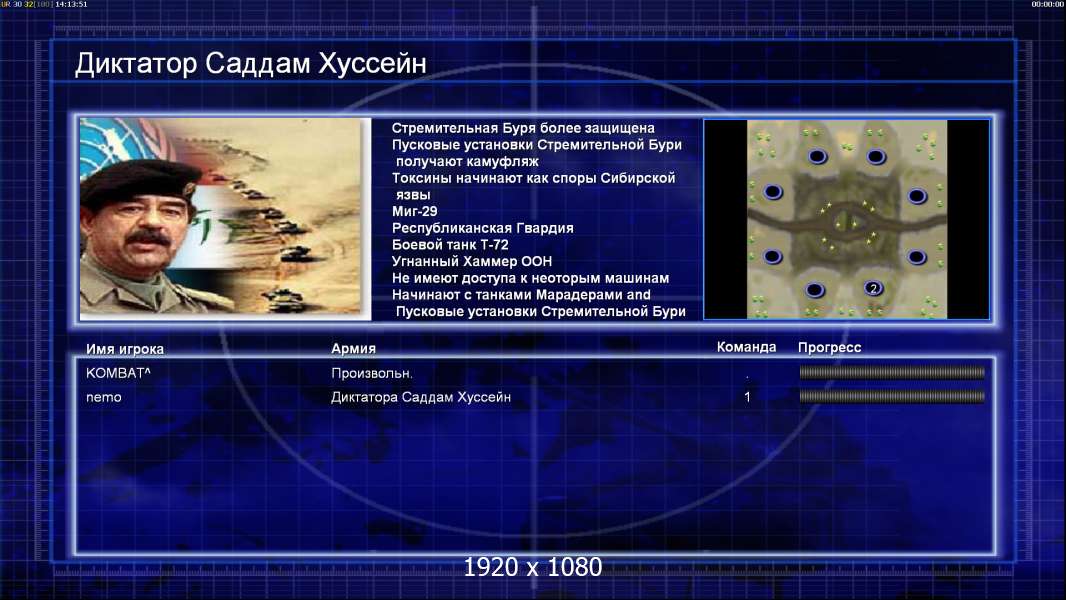 UR 30 32[100] 14:13:51

00:00:00

Диктатор Саддам Хуссейн

Стремительная Буря более защищена
Пусковые установки Стремительной Бури получают камуфляж
Токсины начинают как споры Сибирской язвы
Миг-29
Республиканская Гвардия
Боевой танк Т-72
Угнанный Хаммер ООН
Не имеют доступа к неоторым машинам
Начинают с танками Марадерами and Пусковые установки Стремительной Бури

2

| Имя игрока | Армия | Команда | Прогресс |
|---|---|---|---|
| KOMBAT^ | Произвольн. | . | |
| nemo | Диктатора Саддам Хуссейн | 1 | |

1920 x 1080